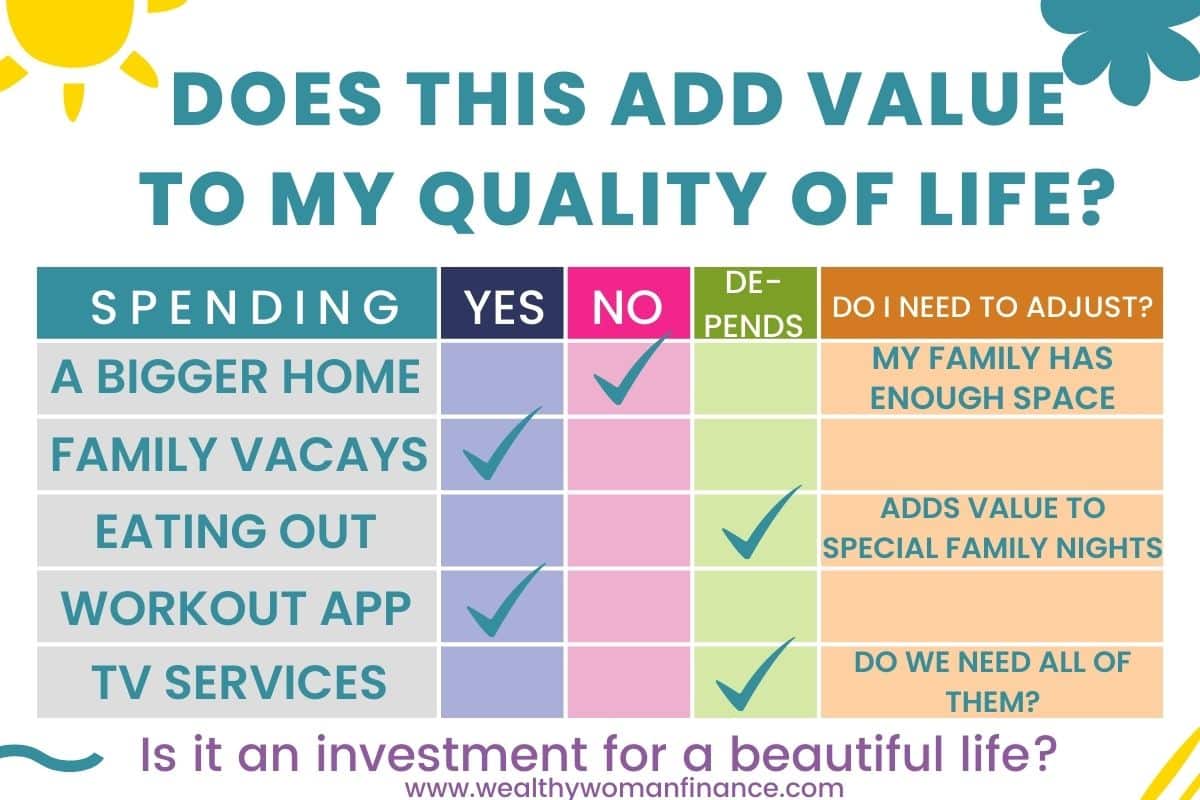 DOES THIS ADD VALUE TO MY QUALITY OF LIFE?

| SPENDING | YES | NO | DE-PENDS | DO I NEED TO ADJUST? |
|---|---|---|---|---|
| A BIGGER HOME | | ✓ | | MY FAMILY HAS ENOUGH SPACE |
| FAMILY VACAYS | ✓ | | | |
| EATING OUT | | | ✓ | ADDS VALUE TO SPECIAL FAMILY NIGHTS |
| WORKOUT APP | ✓ | | | |
| TV SERVICES | | | ✓ | DO WE NEED ALL OF THEM? |

Is it an investment for a beautiful life?

www.wealthywomanfinance.com